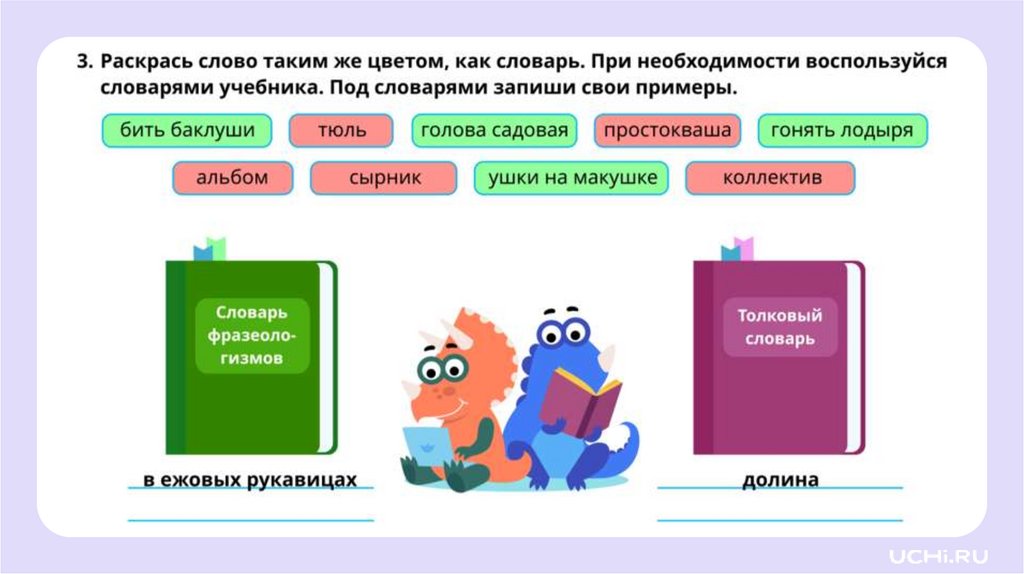 3. Раскрась слово таким же цветом, как словарь. При необходимости воспользуйся словарями учебника. Под словарями запиши свои примеры.

бить баклуши

тюль

голова садовая

простокваша

гонять лодыря

альбом

сырник

ушки на макушке

коллектив

Словарь фразеологизмов

Толковый словарь

в ежовых рукавицах

долина

UCHi.RU